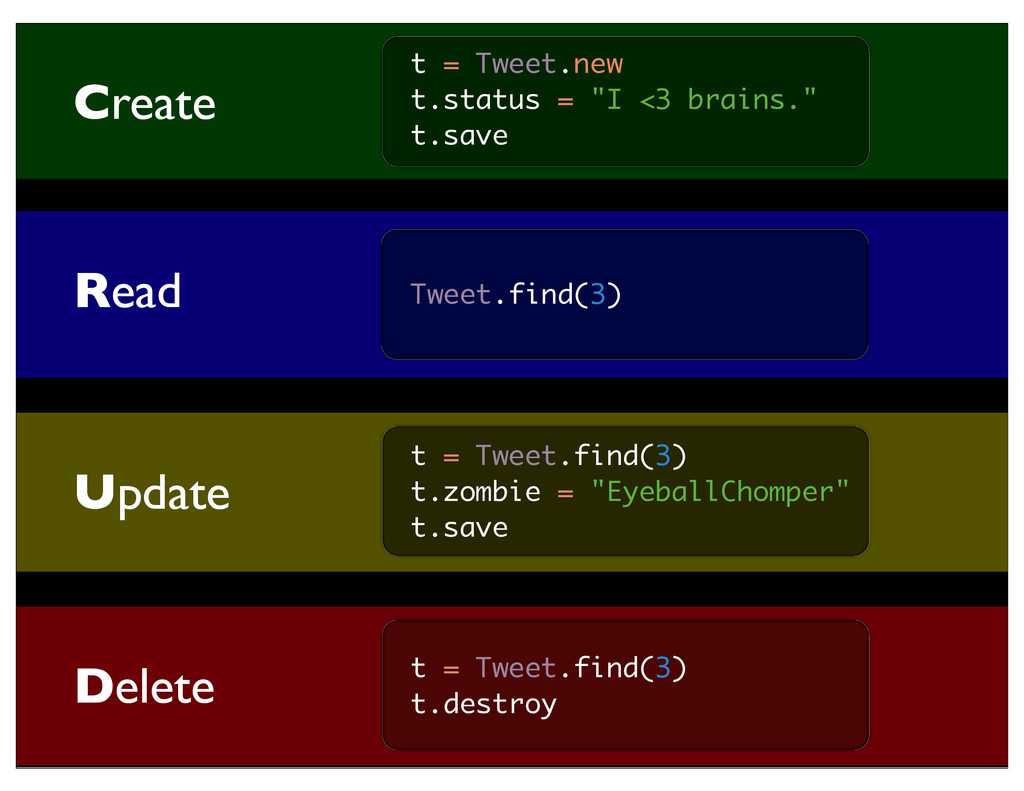 Create

t = Tweet.new
t.status = "I <3 brains."
t.save

Read

Tweet.find(3)

Update

t = Tweet.find(3)
t.zombie = "EyeballChomper"
t.save

Delete

t = Tweet.find(3)
t.destroy